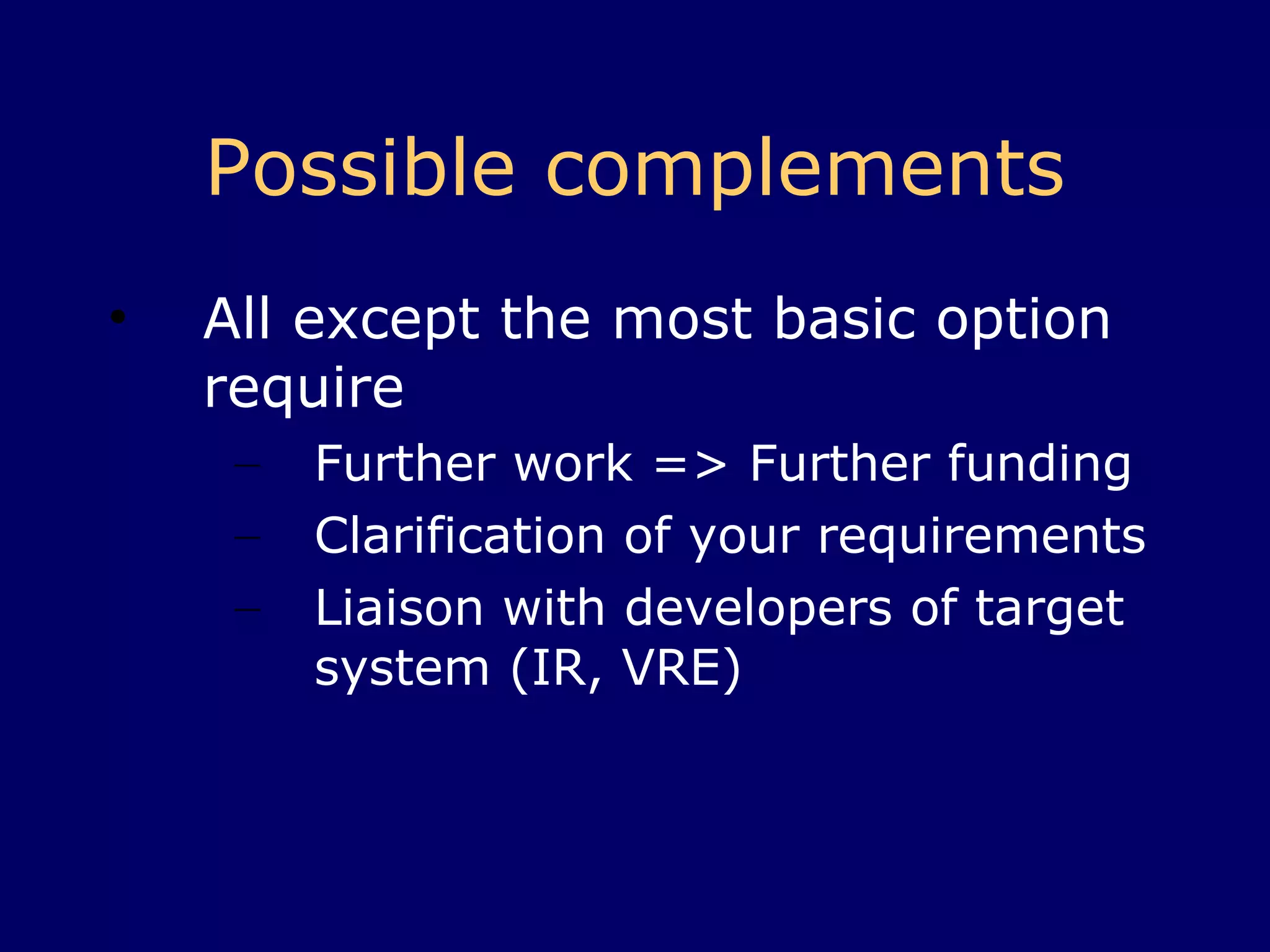 Possible complements

• All except the most basic option require
– Further work => Further funding
– Clarification of your requirements
– Liaison with developers of target system (IR, VRE)